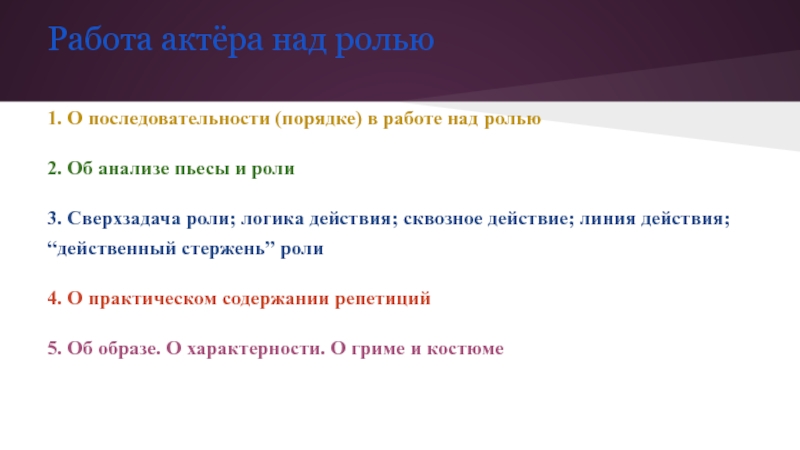 Работа актёра над ролью

1. О последовательности (порядке) в работе над ролью

2. Об анализе пьесы и роли

3. Сверхзадача роли; логика действия; сквозное действие; линия действия; “действенный стержень” роли

4. О практическом содержании репетиций

5. Об образе. О характерности. О гриме и костюме